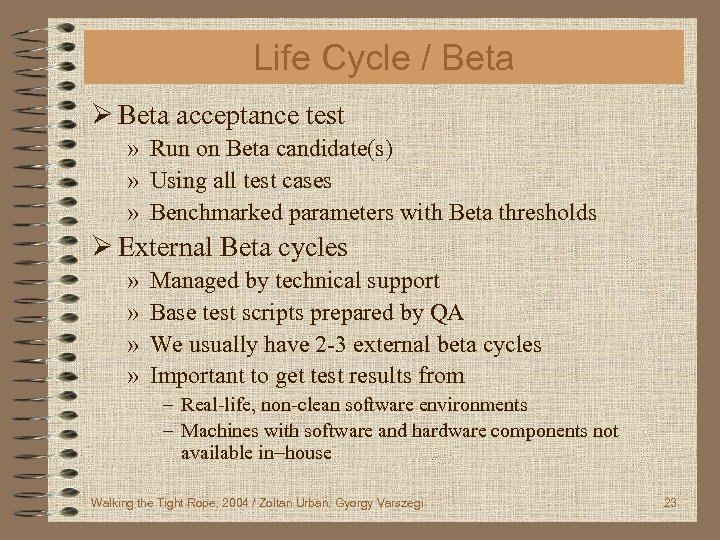 Life Cycle / Beta

➢ Beta acceptance test
» Run on Beta candidate(s)
» Using all test cases
» Benchmarked parameters with Beta thresholds

➢ External Beta cycles
» Managed by technical support
» Base test scripts prepared by QA
» We usually have 2-3 external beta cycles
» Important to get test results from
– Real-life, non-clean software environments
– Machines with software and hardware components not available in–house

Walking the Tight Rope, 2004 / Zoltan Urban, Gyorgy Varszegi

23